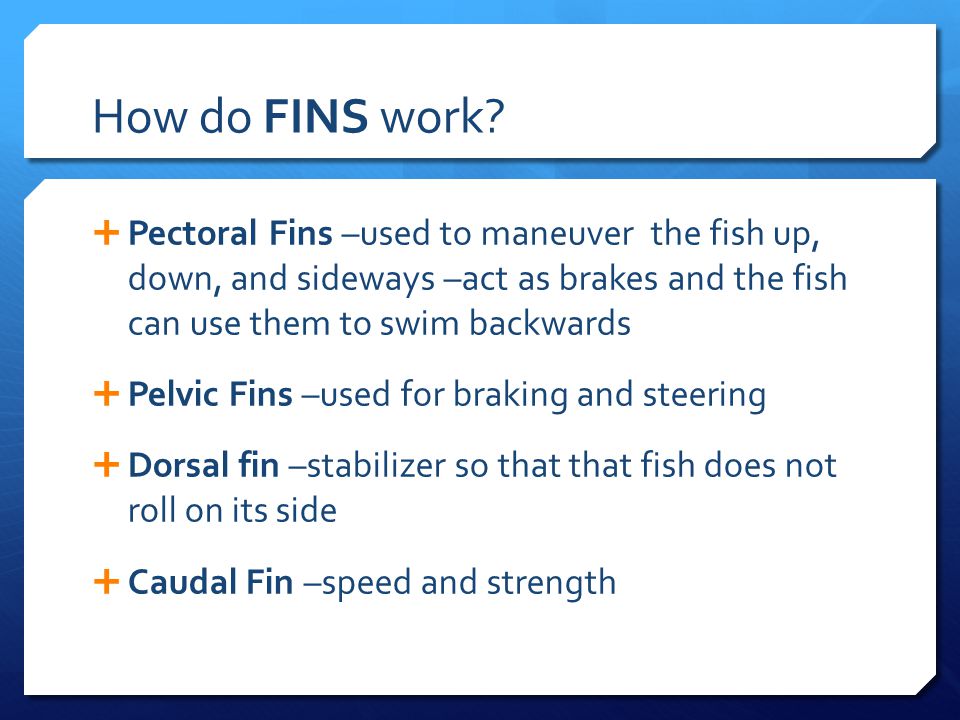 How do FINS work?

+ Pectoral Fins –used to maneuver the fish up, down, and sideways –act as brakes and the fish can use them to swim backwards

+ Pelvic Fins –used for braking and steering

+ Dorsal fin –stabilizer so that that fish does not roll on its side

+ Caudal Fin –speed and strength